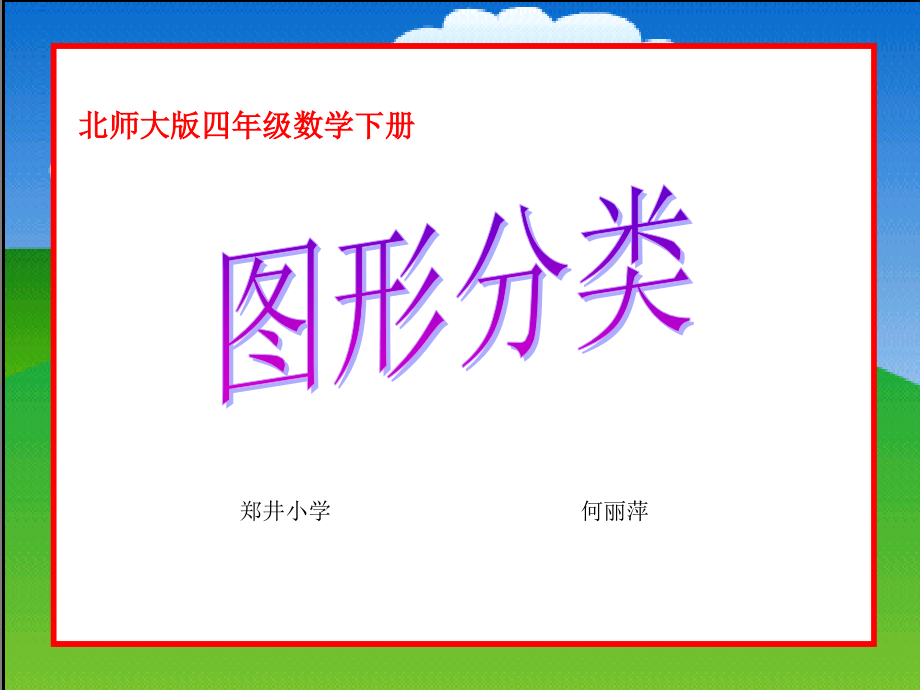 北师大版四年级数学下册

图形分类

郑井小学

何丽萍